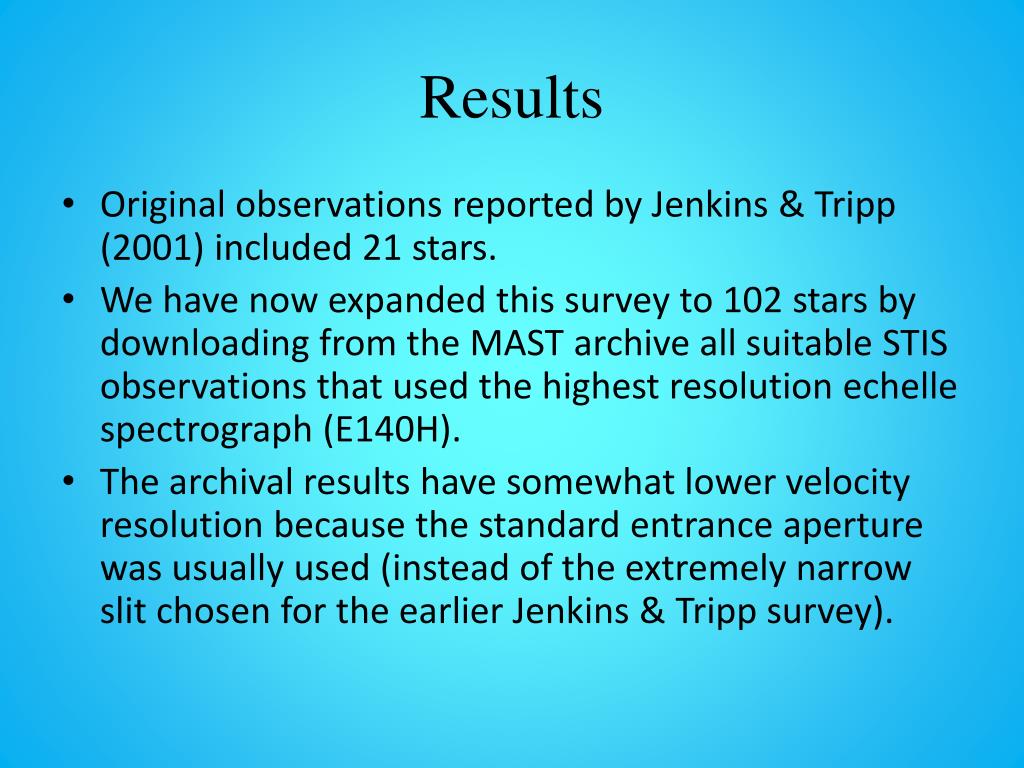 Results

• Original observations reported by Jenkins & Tripp (2001) included 21 stars.
• We have now expanded this survey to 102 stars by downloading from the MAST archive all suitable STIS observations that used the highest resolution echelle spectrograph (E140H).
• The archival results have somewhat lower velocity resolution because the standard entrance aperture was usually used (instead of the extremely narrow slit chosen for the earlier Jenkins & Tripp survey).